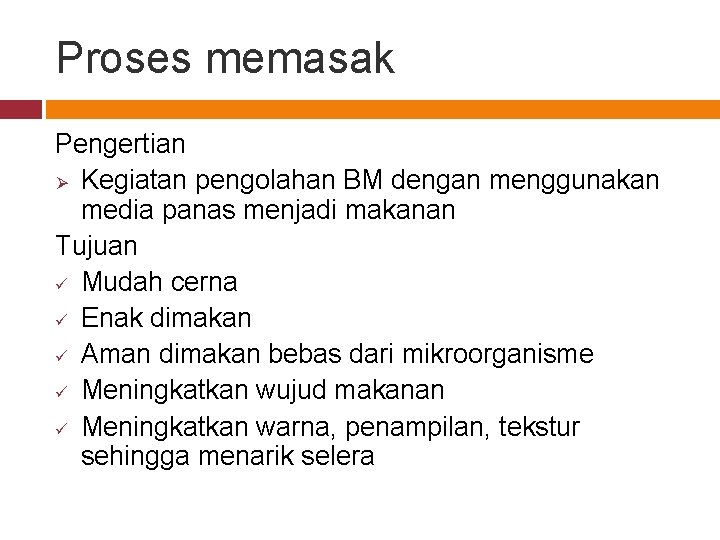 Proses memasak

Pengertian

➢ Kegiatan pengolahan BM dengan menggunakan media panas menjadi makanan

Tujuan

✓ Mudah cerna
✓ Enak dimakan
✓ Aman dimakan bebas dari mikroorganisme
✓ Meningkatkan wujud makanan
✓ Meningkatkan warna, penampilan, tekstur sehingga menarik selera